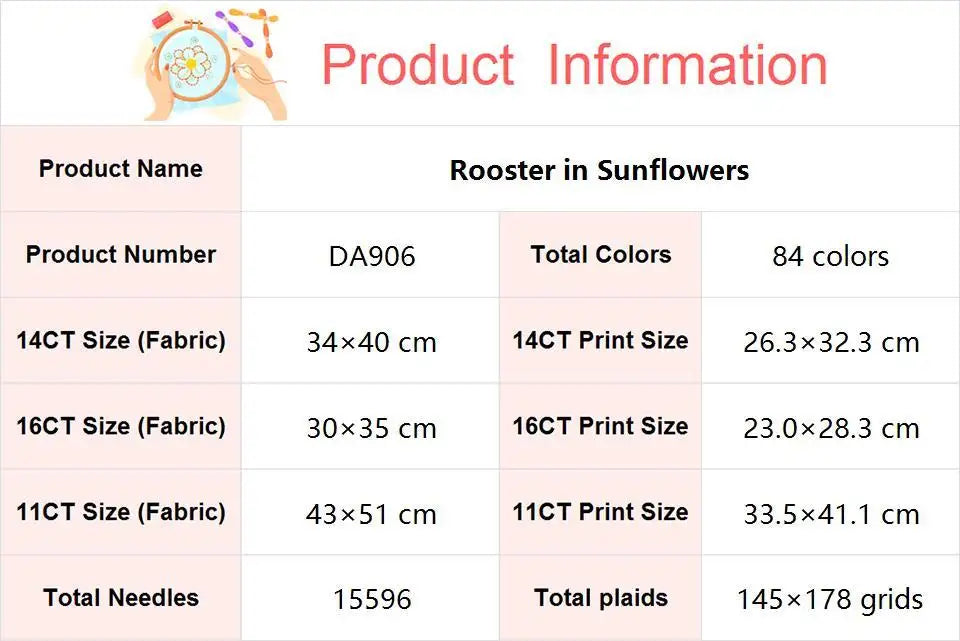 Product Information

| Product Name | Rooster in Sunflowers | | |
|---|---|---|---|
| Product Number | DA906 | Total Colors | 84 colors |
| 14CT Size (Fabric) | 34×40 cm | 14CT Print Size | 26.3×32.3 cm |
| 16CT Size (Fabric) | 30×35 cm | 16CT Print Size | 23.0×28.3 cm |
| 11CT Size (Fabric) | 43×51 cm | 11CT Print Size | 33.5×41.1 cm |
| Total Needles | 15596 | Total plaids | 145×178 grids |